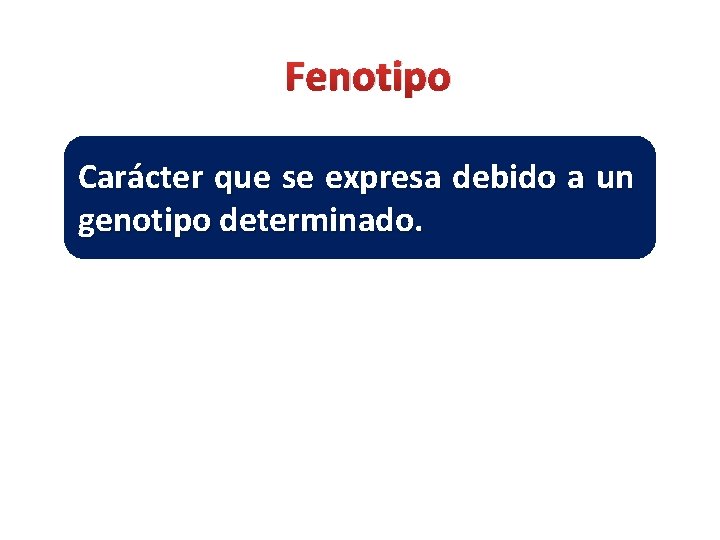 Fenotipo

Carácter que se expresa debido a un genotipo determinado.